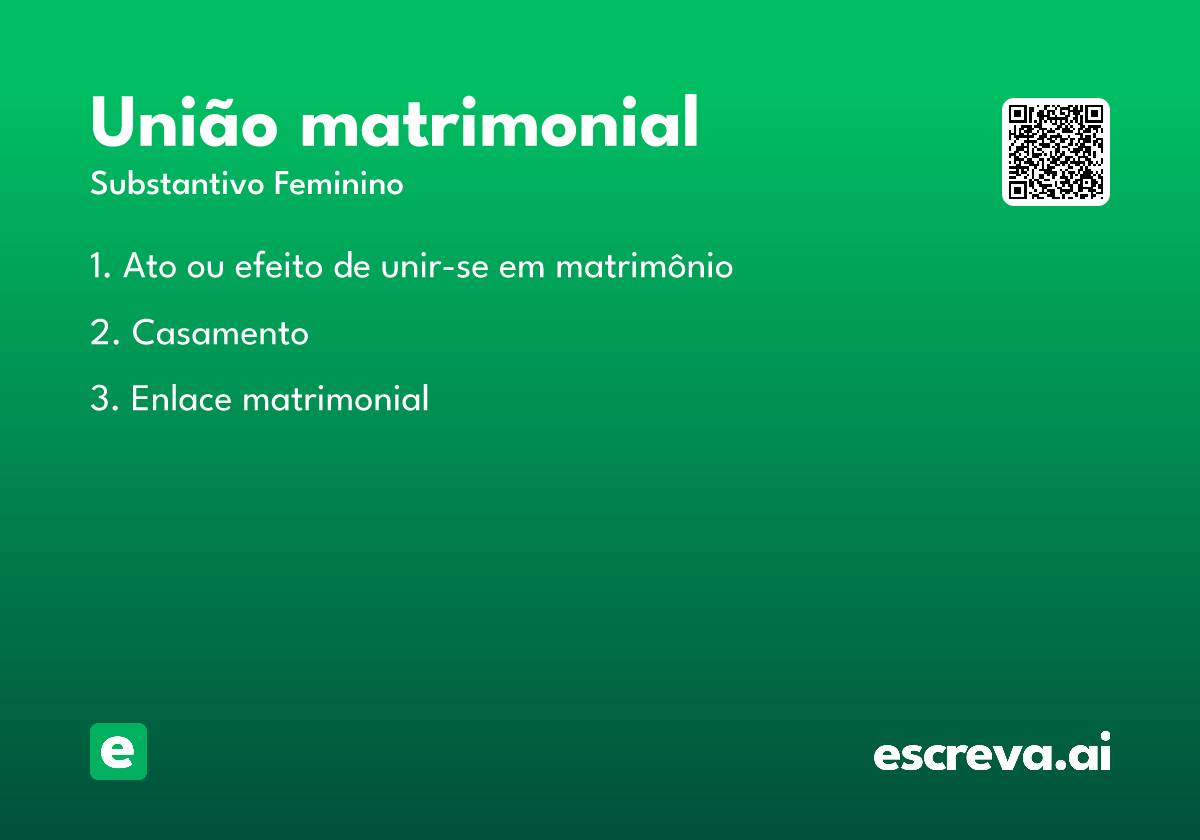 União matrimonial

Substantivo Feminino

1. Ato ou efeito de unir-se em matrimônio

2. Casamento

3. Enlace matrimonial

e

escreva.ai